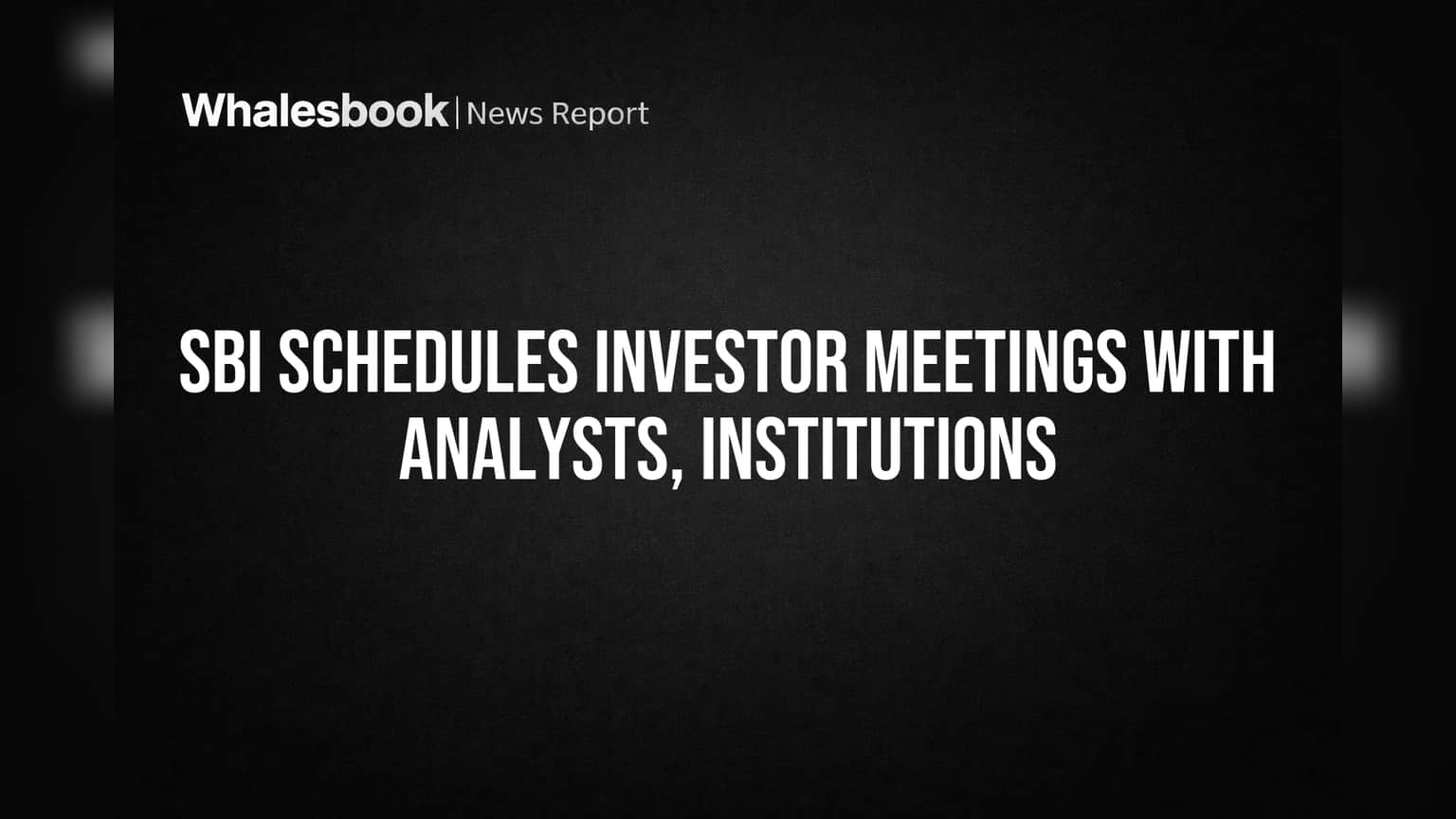 Whalesbook | News Report

SBI SCHEDULES INVESTOR MEETINGS WITH ANALYSTS, INSTITUTIONS